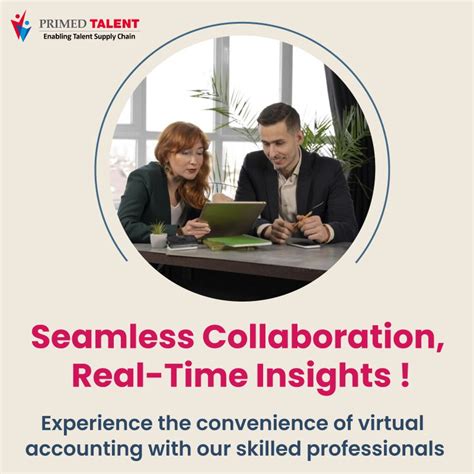 PRIMED TALENT
Enabling Talent Supply Chain

Seamless Collaboration, Real-Time Insights !

Experience the convenience of virtual accounting with our skilled professionals